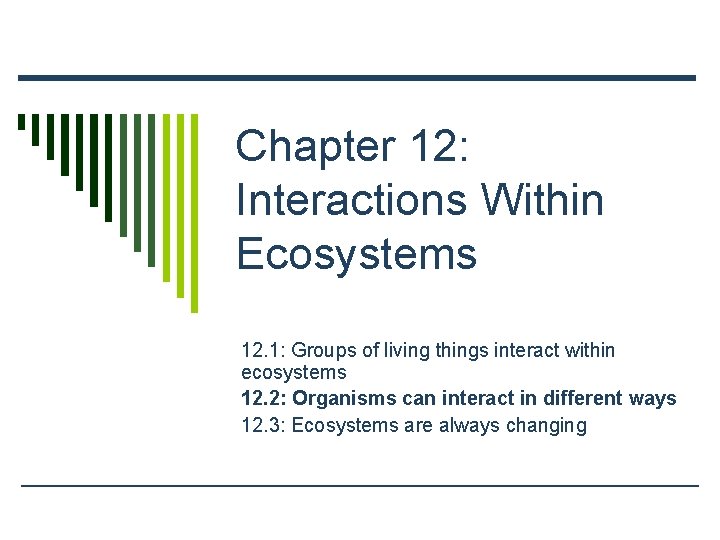 Chapter 12: Interactions Within Ecosystems

12.1: Groups of living things interact within ecosystems

12.2: Organisms can interact in different ways

12.3: Ecosystems are always changing